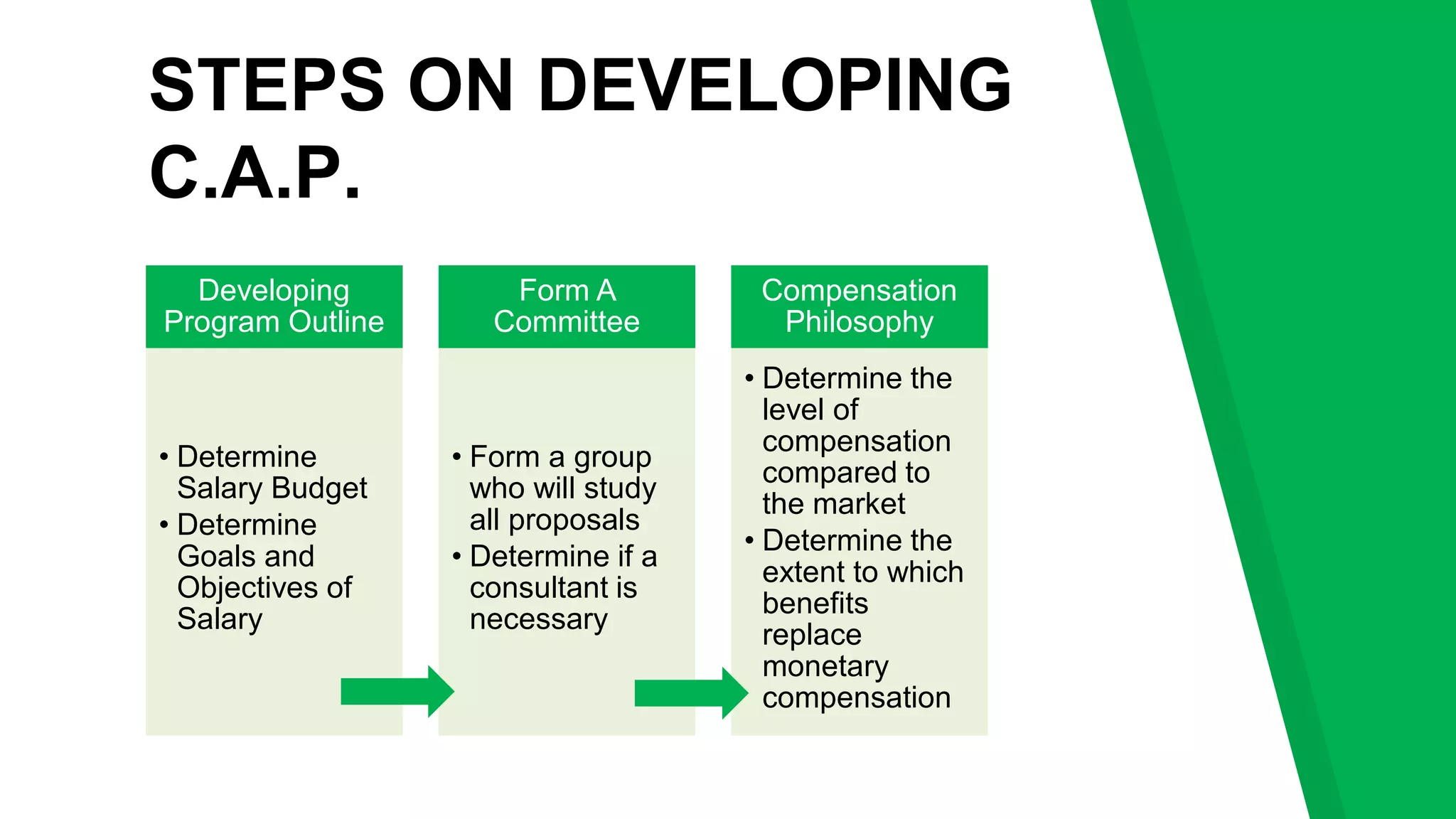 STEPS ON DEVELOPING C.A.P.

Developing Program Outline

• Determine Salary Budget
• Determine Goals and Objectives of Salary

Form A Committee

• Form a group who will study all proposals
• Determine if a consultant is necessary

Compensation Philosophy

• Determine the level of compensation compared to the market
• Determine the extent to which benefits replace monetary compensation